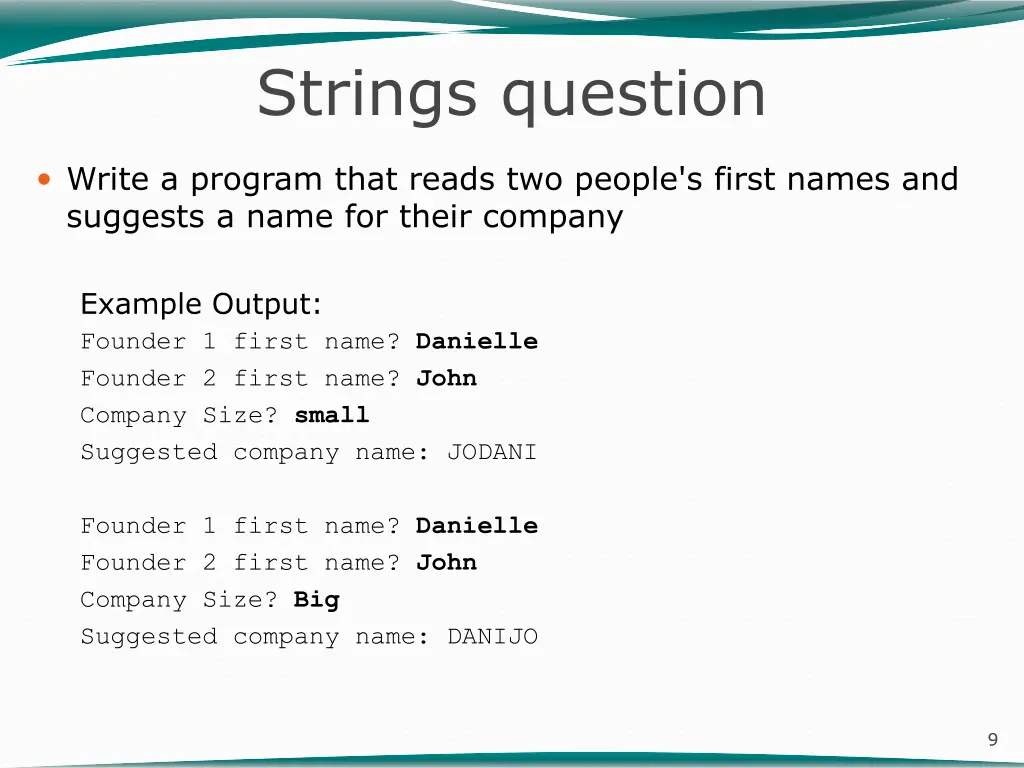 Strings question

• Write a program that reads two people's first names and suggests a name for their company

Example Output:
Founder 1 first name? Danielle
Founder 2 first name? John
Company Size? small
Suggested company name: JODANI

Founder 1 first name? Danielle
Founder 2 first name? John
Company Size? Big
Suggested company name: DANIJO

9